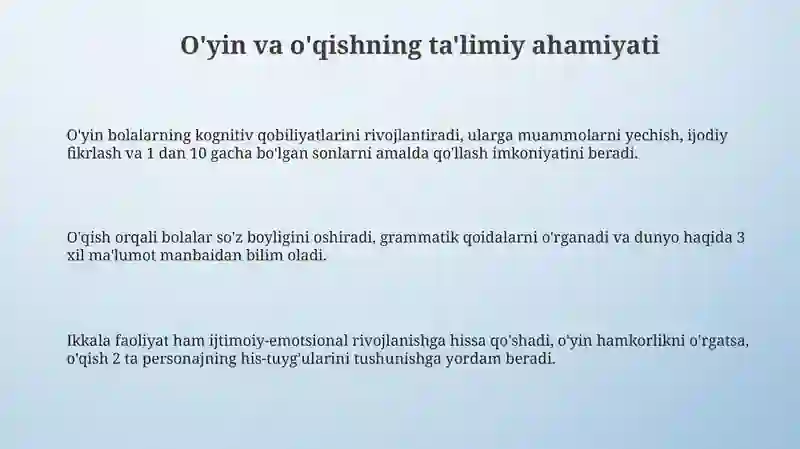 O'yin va o'qishning ta'limiy ahamiyati

O'yin bolalarning kognitiv qobiliyatlarini rivojlantiradi, ularga muammolarni yechish, ijodiy fikrlash va 1 dan 10 gacha bo'lgan sonlarni amalda qo'llash imkoniyatini beradi.

O'qish orqali bolalar so'z boyligini oshiradi, grammatik qoidalarni o'rganadi va dunyo haqida 3 xil ma'lumot manbaidan bilim oladi.

Ikkala faoliyat ham ijtimoiy-emotsional rivojlanishga hissa qo'shadi, o'yin hamkorlikni o'rgatsa, o'qish 2 ta personajning his-tuyg'ularini tushunishga yordam beradi.